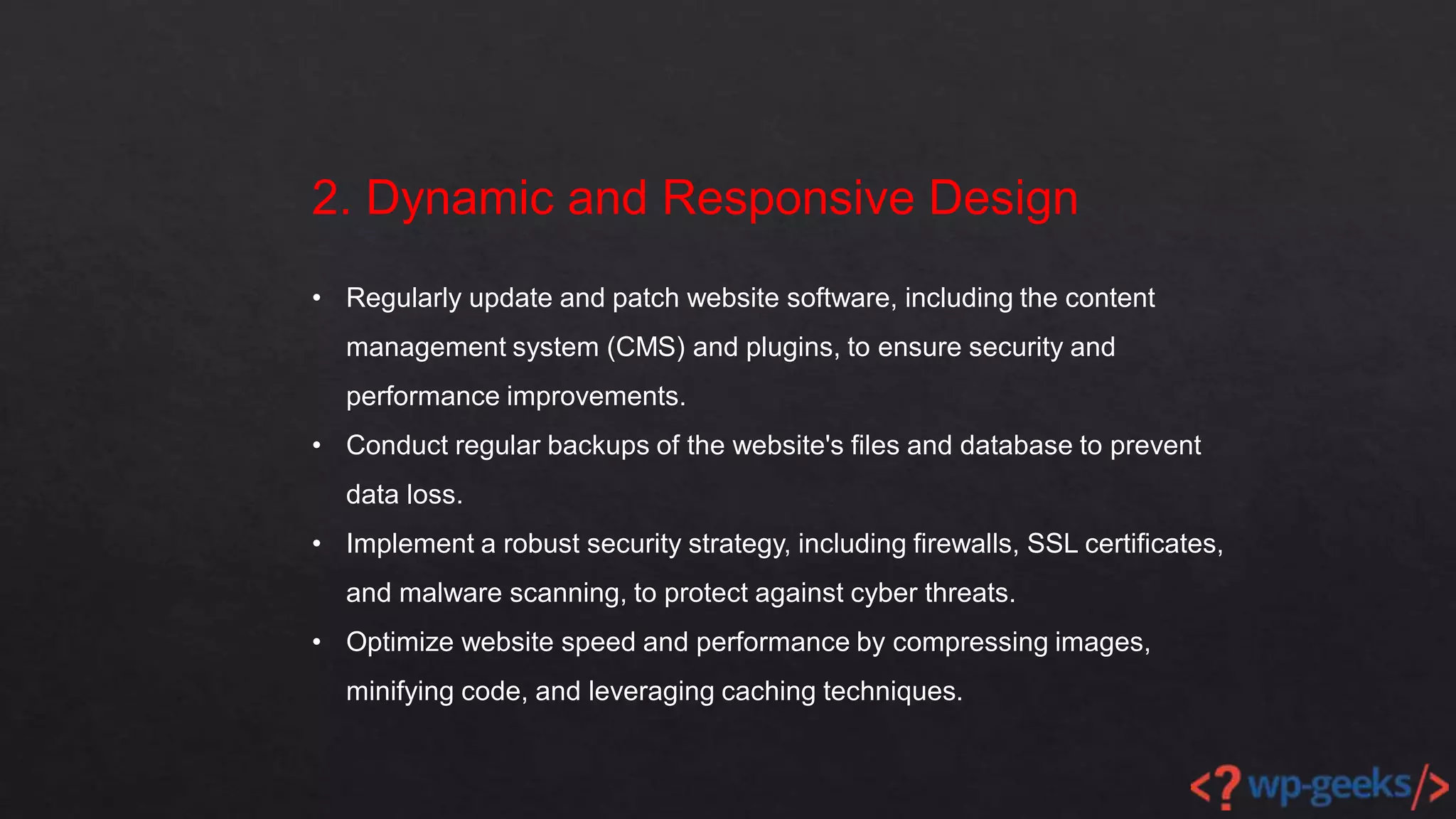 2. Dynamic and Responsive Design

• Regularly update and patch website software, including the content management system (CMS) and plugins, to ensure security and performance improvements.
• Conduct regular backups of the website's files and database to prevent data loss.
• Implement a robust security strategy, including firewalls, SSL certificates, and malware scanning, to protect against cyber threats.
• Optimize website speed and performance by compressing images, minifying code, and leveraging caching techniques.

<? wp-geeks/>